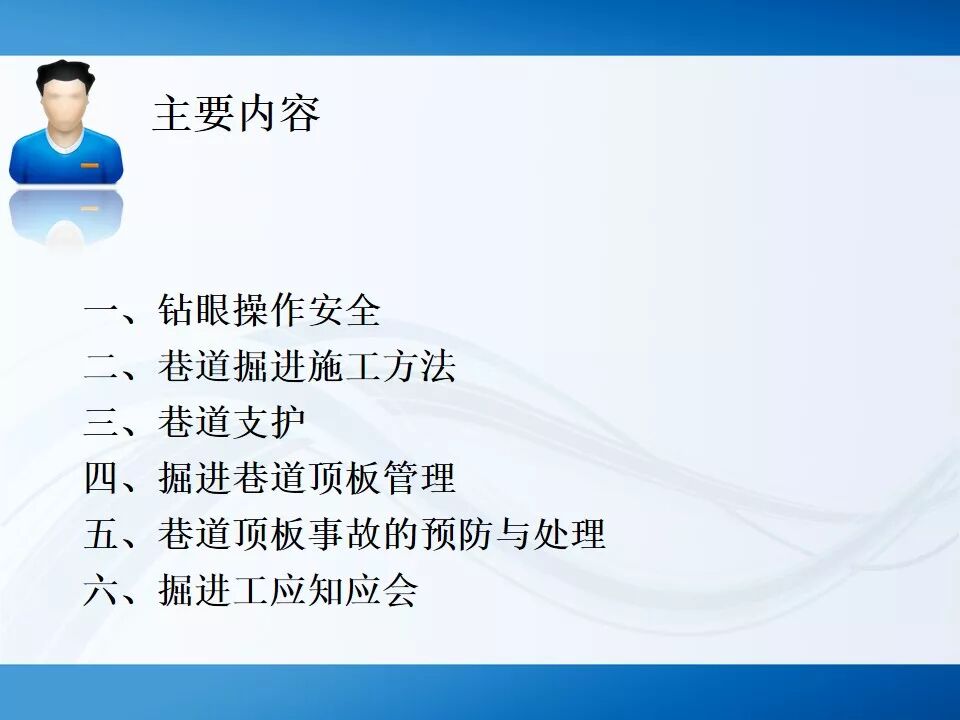 主要内容

一、钻眼操作安全
二、巷道掘进施工方法
三、巷道支护
四、掘进巷道顶板管理
五、巷道顶板事故的预防与处理
六、掘进工应知应会